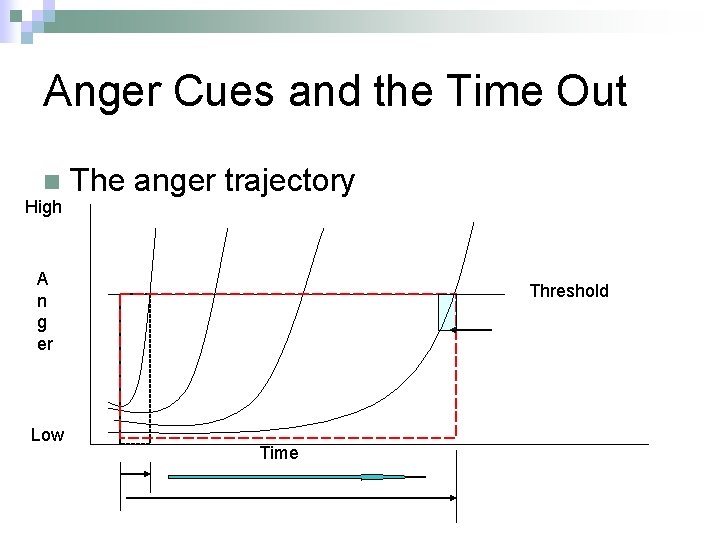 Anger Cues and the Time Out

The anger trajectory

High

A
n
g
er

Low

Threshold

Time